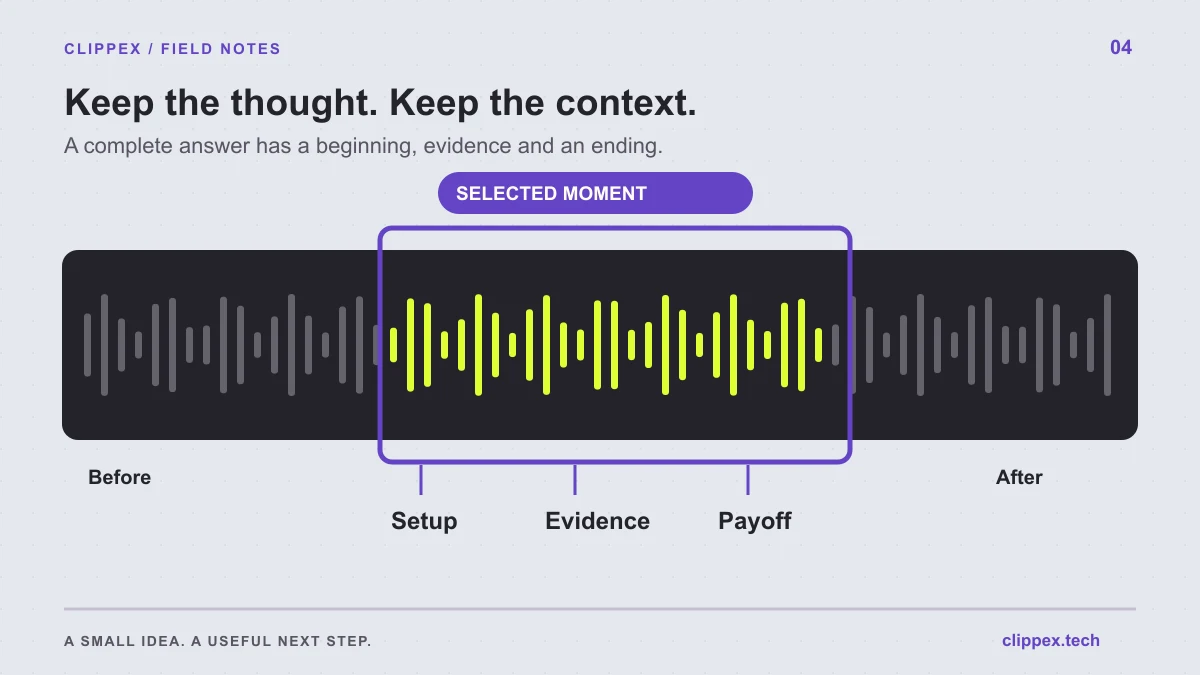 CLIPPEX / FIELD NOTES

04

Keep the thought. Keep the context.

A complete answer has a beginning, evidence and an ending.

SELECTED MOMENT

Before

After

Setup

Evidence

Payoff

A SMALL IDEA. A USEFUL NEXT STEP.

clippex.tech